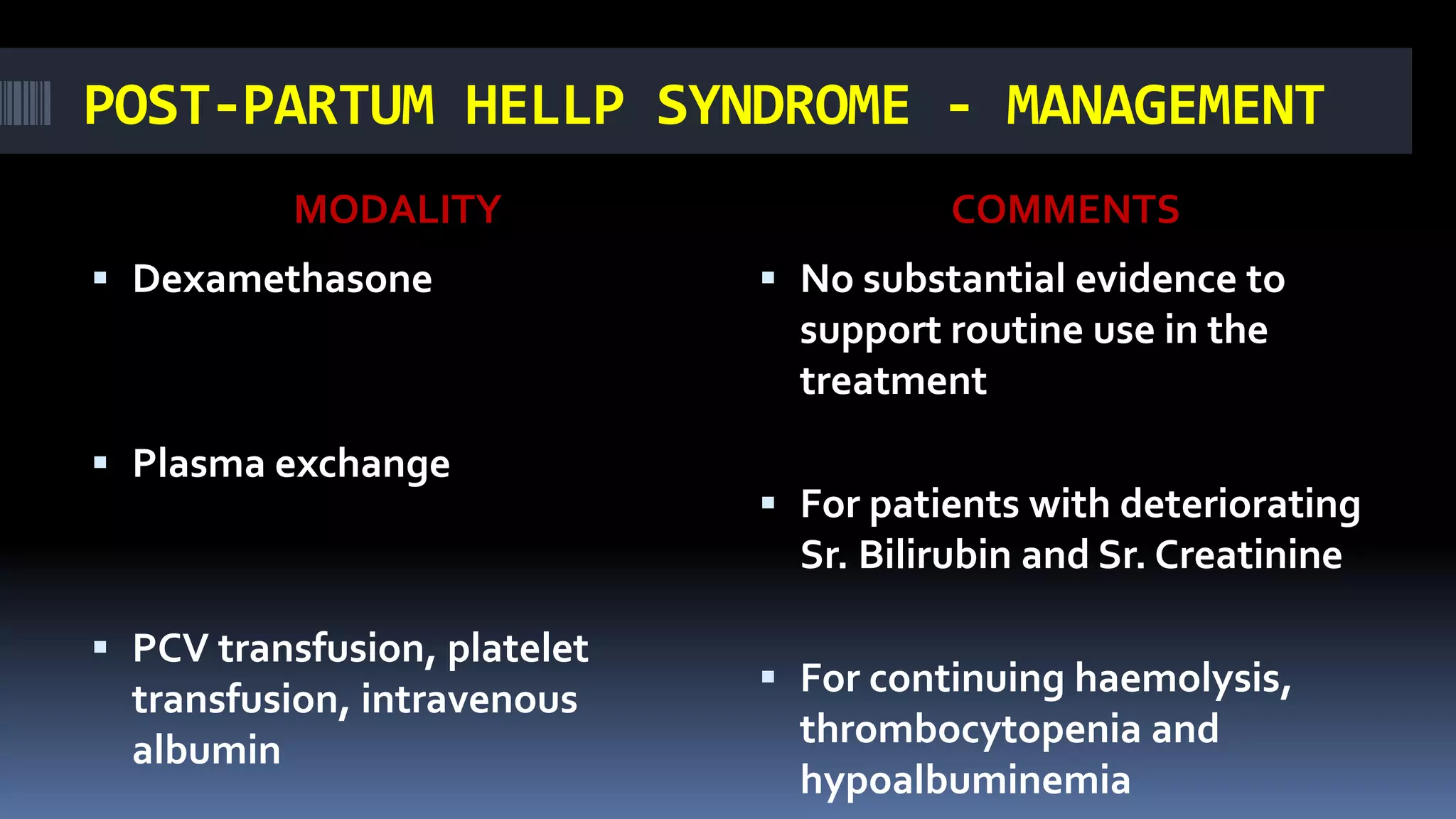 POST-PARTUM HELLP SYNDROME - MANAGEMENT

MODALITY

▪ Dexamethasone

▪ Plasma exchange

▪ PCV transfusion, platelet transfusion, intravenous albumin

COMMENTS

▪ No substantial evidence to support routine use in the treatment

▪ For patients with deteriorating Sr. Bilirubin and Sr. Creatinine

▪ For continuing haemolysis, thrombocytopenia and hypoalbuminemia